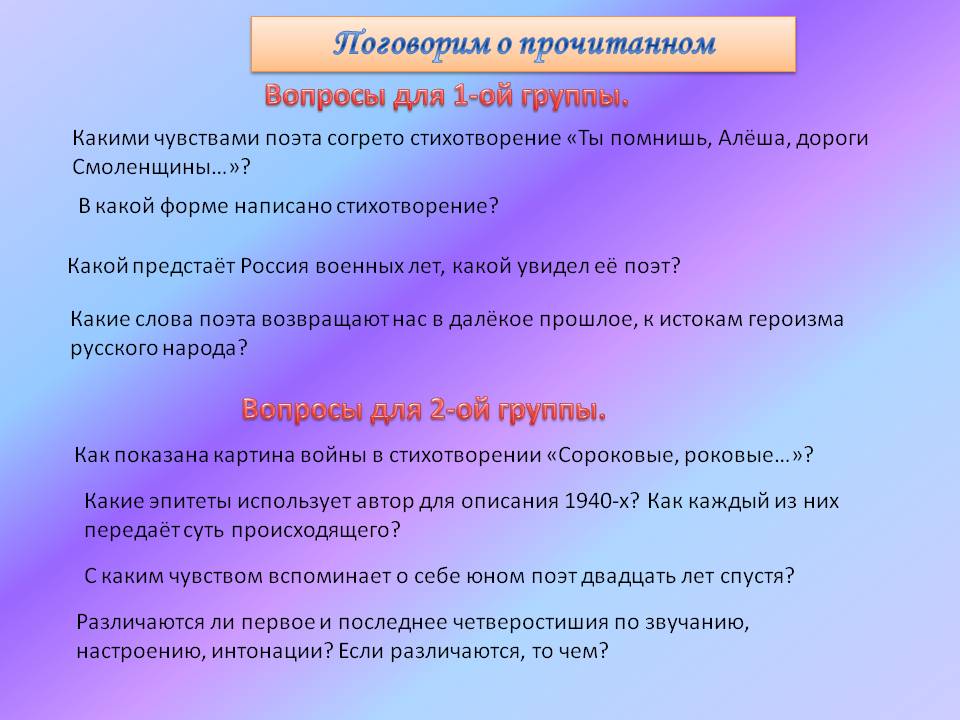 Поговорим о прочитанном

Вопросы для 1-ой группы.

Какими чувствами поэта согрето стихотворение «Ты помнишь, Алёша, дороги Смоленщины…»?

В какой форме написано стихотворение?

Какой предстаёт Россия военных лет, какой увидел её поэт?

Какие слова поэта возвращают нас в далёкое прошлое, к истокам героизма русского народа?

Вопросы для 2-ой группы.

Как показана картина войны в стихотворении «Сороковые, роковые…»?

Какие эпитеты использует автор для описания 1940-х? Как каждый из них передаёт суть происходящего?

С каким чувством вспоминает о себе юном поэт двадцать лет спустя?

Различаются ли первое и последнее четверостишия по звучанию, настроению, интонации? Если различаются, то чем?